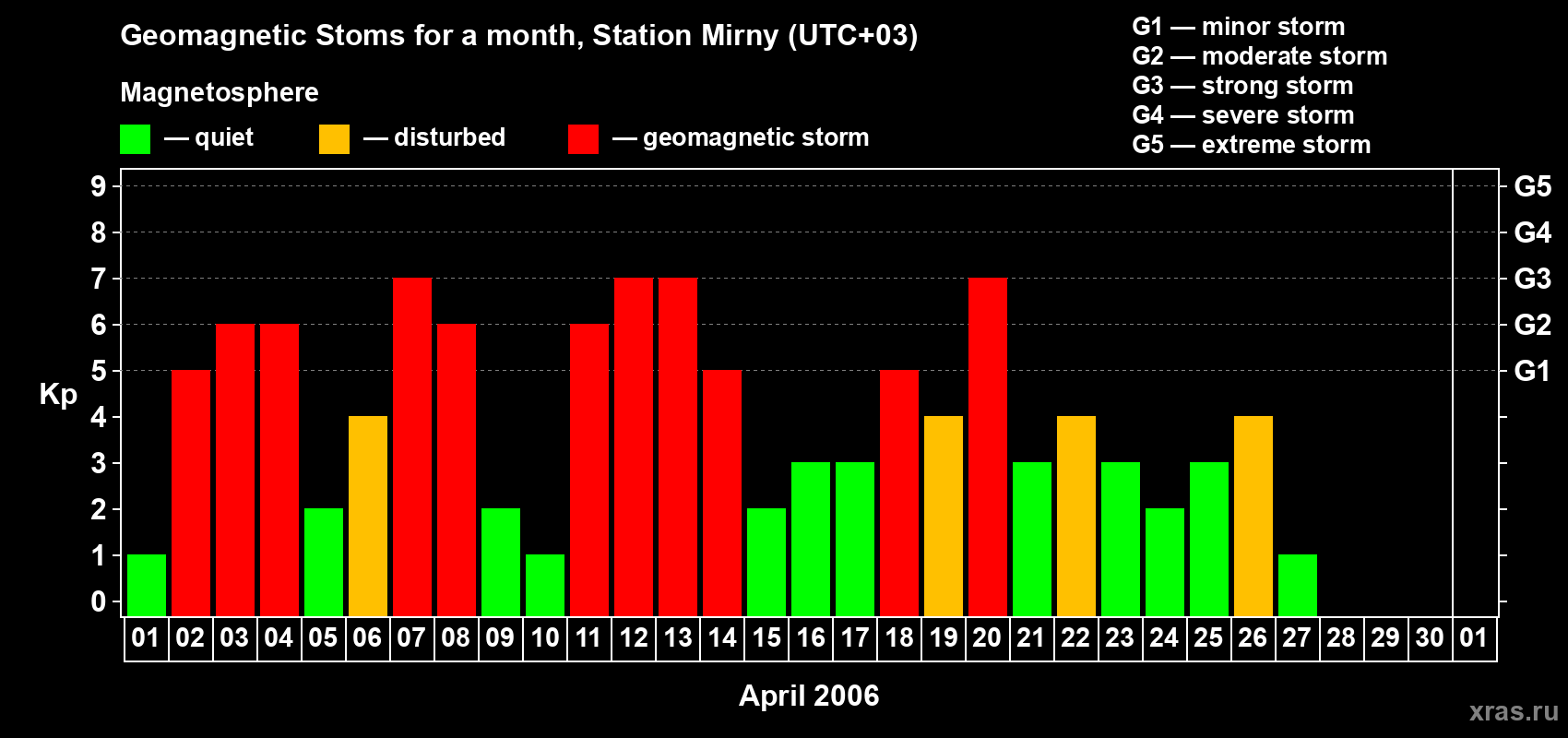 Geomagnetic Stoms for a month, Station Mirny (UTC+03)

Magnetosphere

— quiet — disturbed — geomagnetic storm

G1 — minor storm
G2 — moderate storm
G3 — strong storm
G4 — severe storm
G5 — extreme storm

Kp

9
8
7
6
5
4
3
2
1
0

G5
G4
G3
G2
G1

01 02 03 04 05 06 07 08 09 10 11 12 13 14 15 16 17 18 19 20 21 22 23 24 25 26 27 28 29 30 01

April 2006

xras.ru